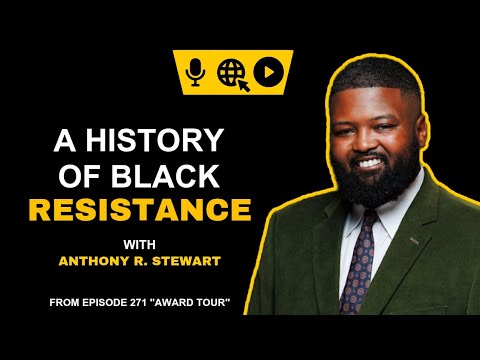 A HISTORY OF BLACK RESISTANCE

WITH
ANTHONY R. STEWART

FROM EPISODE 271 "AWARD TOUR"